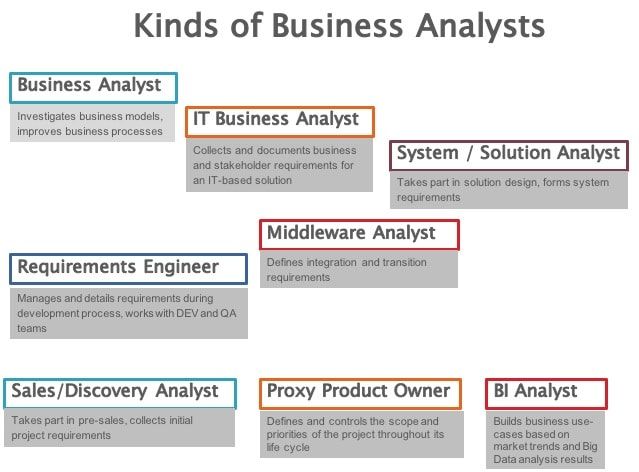 Kinds of Business Analysts

Business Analyst

Investigates business models, improves business processes

IT Business Analyst

Collects and documents business and stakeholder requirements for an IT-based solution

System / Solution Analyst

Takes part in solution design, forms system requirements

Middleware Analyst

Defines integration and transition requirements

Requirements Engineer

Manages and details requirements during development process, works with DEV and QA teams

Sales/Discovery Analyst

Takes part in pre-sales, collects initial project requirements

Proxy Product Owner

Defines and controls the scope and priorities of the project throughout its life cycle

BI Analyst

Builds business use-cases based on market trends and Big Data analysis results